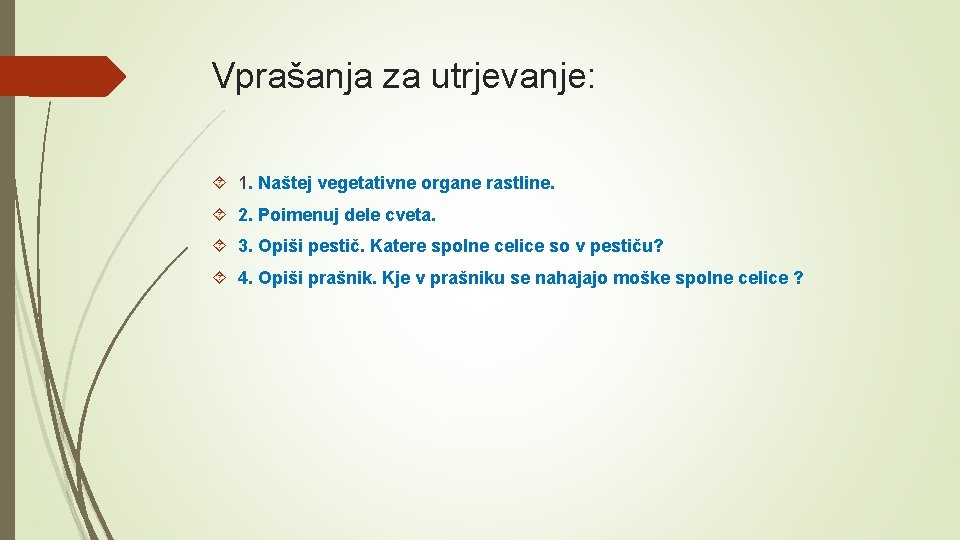 Vprašanja za utrjevanje:

1. Naštej vegetativne organe rastline.

2. Poimenuj dele cveta.

3. Opiši pestič. Katere spolne celice so v pestiču?

4. Opiši prašnik. Kje v prašniku se nahajajo moške spolne celice ?